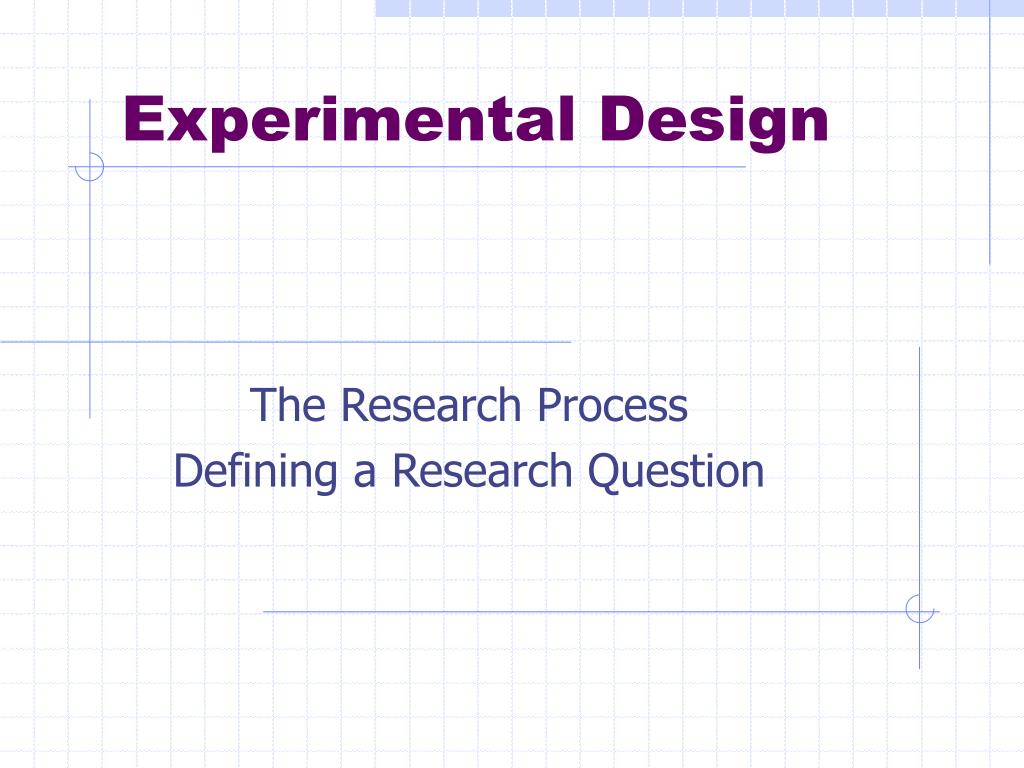 Experimental Design

The Research Process
Defining a Research Question